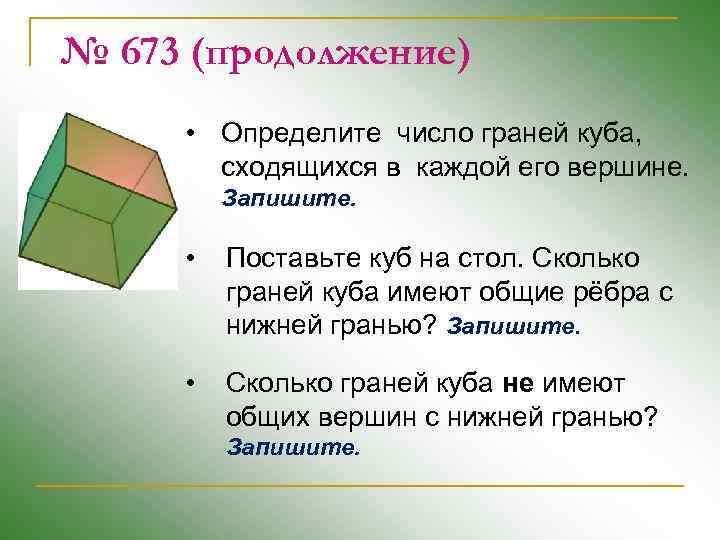 № 673 (продолжение)

• Определите число граней куба, сходящихся в каждой его вершине. Запишите.

• Поставьте куб на стол. Сколько граней куба имеют общие рёбра с нижней гранью? Запишите.

• Сколько граней куба не имеют общих вершин с нижней гранью? Запишите.